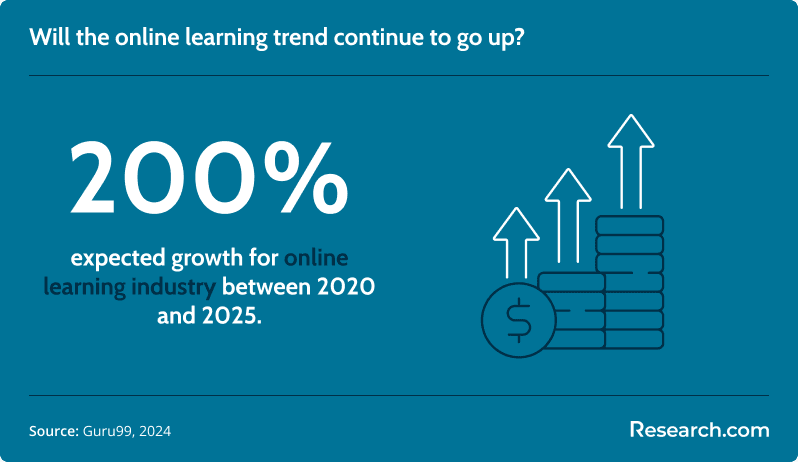 Will the online learning trend continue to go up?

200%

expected growth for online learning industry between 2020 and 2025.

$

Source: Guru99, 2024

Research.com